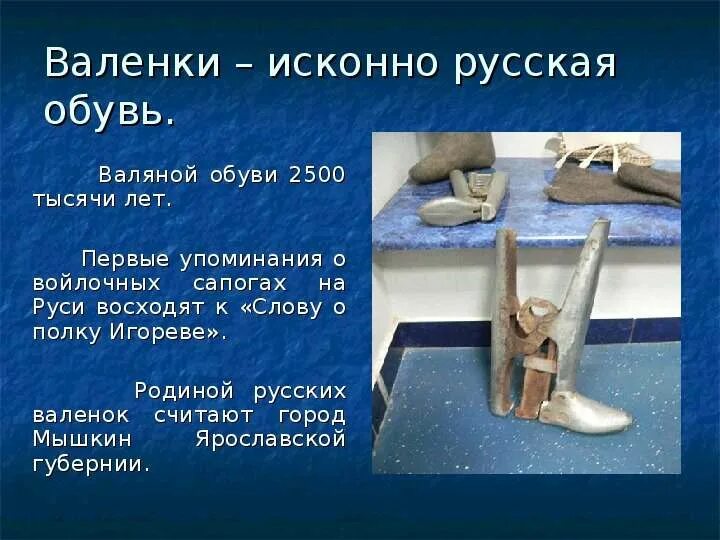 Валенки – исконно русская обувь.

Валяной обуви 2500 тысячи лет.

Первые упоминания о войлочных сапогах на Руси восходят к «Слову о полку Игореве».

Родиной русских валенок считают город Мышкин Ярославской губернии.